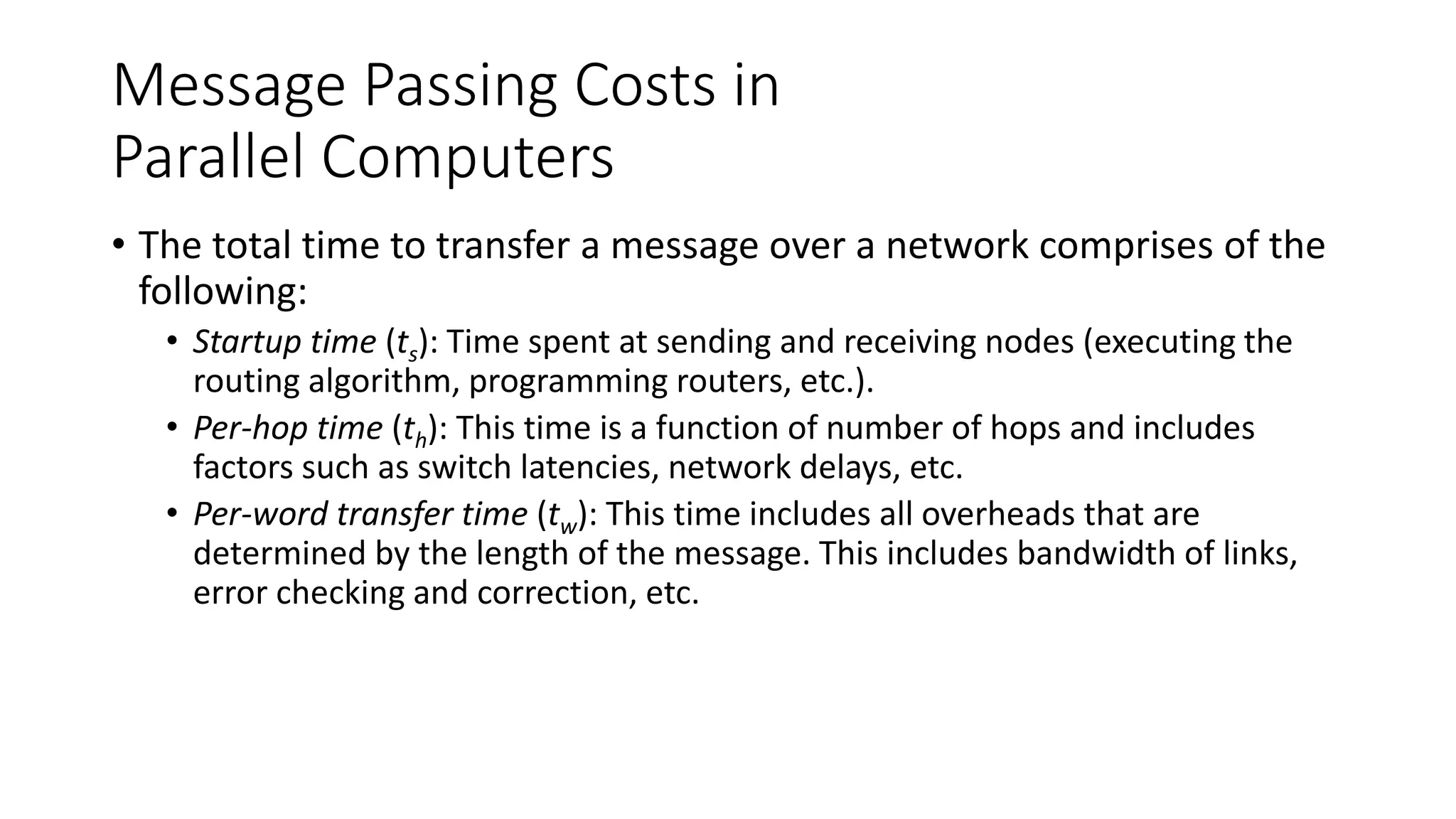 Message Passing Costs in Parallel Computers

• The total time to transfer a message over a network comprises of the following:
  • Startup time ($t_s$): Time spent at sending and receiving nodes (executing the routing algorithm, programming routers, etc.).
  • Per-hop time ($t_h$): This time is a function of number of hops and includes factors such as switch latencies, network delays, etc.
  • Per-word transfer time ($t_w$): This time includes all overheads that are determined by the length of the message. This includes bandwidth of links, error checking and correction, etc.